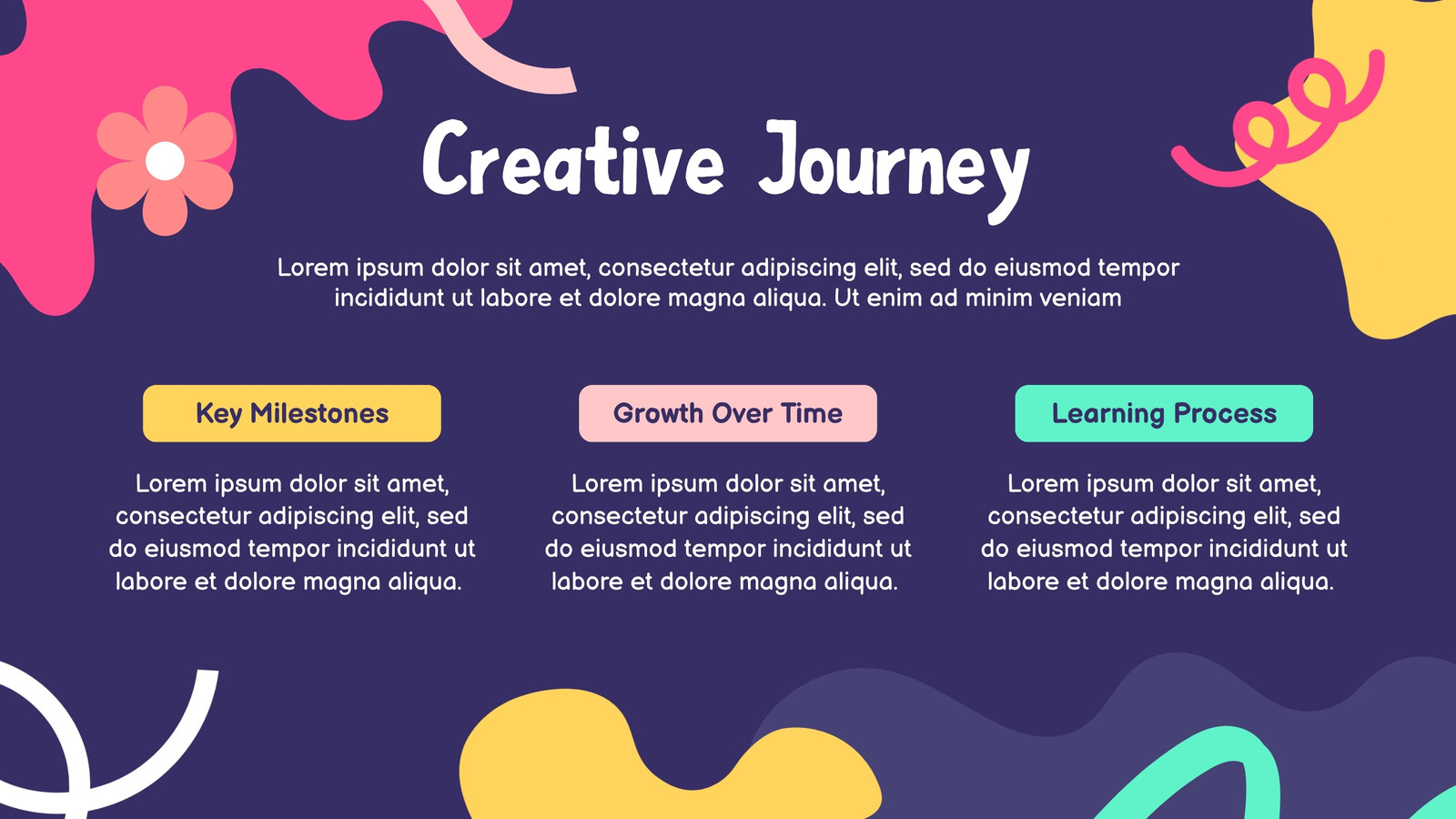 Creative Journey

Lorem ipsum dolor sit amet, consectetur adipiscing elit, sed do eiusmod tempor incididunt ut labore et dolore magna aliqua. Ut enim ad minim veniam

Key Milestones

Lorem ipsum dolor sit amet, consectetur adipiscing elit, sed do eiusmod tempor incididunt ut labore et dolore magna aliqua.

Growth Over Time

Lorem ipsum dolor sit amet, consectetur adipiscing elit, sed do eiusmod tempor incididunt ut labore et dolore magna aliqua.

Learning Process

Lorem ipsum dolor sit amet, consectetur adipiscing elit, sed do eiusmod tempor incididunt ut labore et dolore magna aliqua.